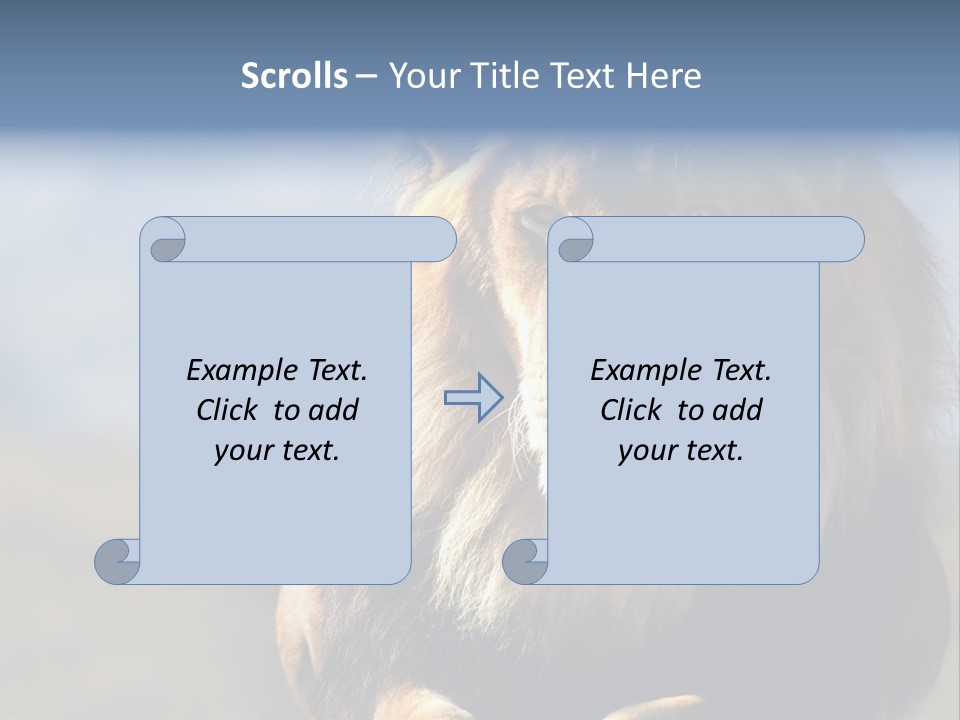 Scrolls – Your Title Text Here

Example Text. Click to add your text.

Example Text. Click to add your text.